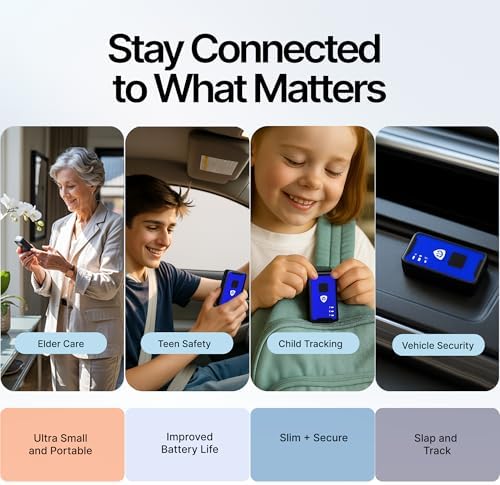 Stay Connected to What Matters

Elder Care

Teen Safety

Child Tracking

Vehicle Security

Ultra Small and Portable

Improved Battery Life

Slim + Secure

Slap and Track